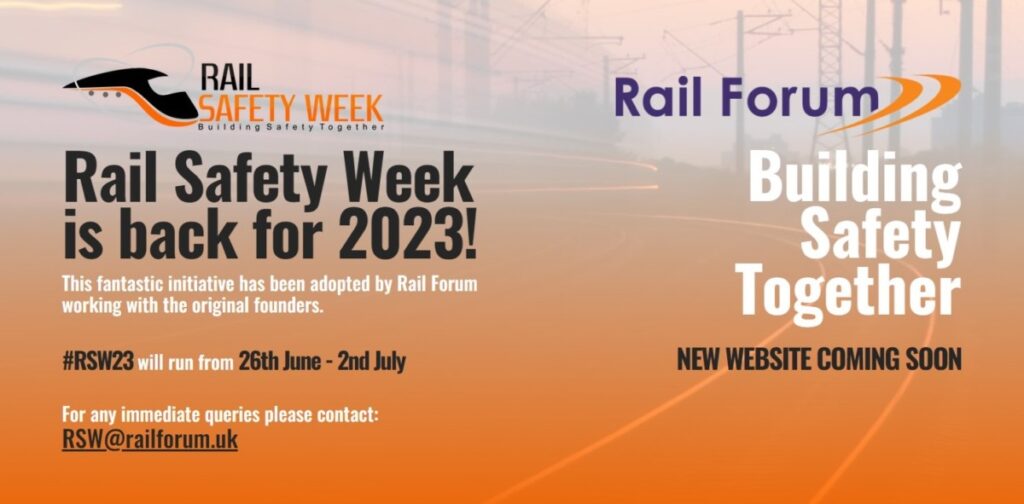 RAIL SAFETY WEEK
Building Safety Together

Rail Safety Week is back for 2023!

This fantastic initiative has been adopted by Rail Forum working with the original founders.

#RSW23 will run from 26th June - 2nd July

For any immediate queries please contact:
RSW@railforum.uk

Rail Forum

Building Safety Together

NEW WEBSITE COMING SOON